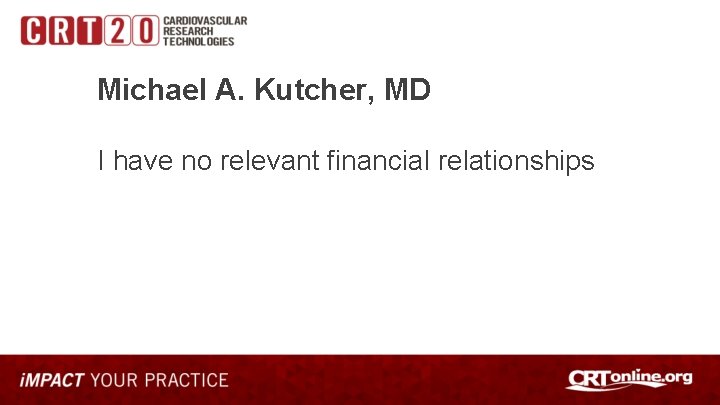 CRT20 CARDIOVASCULAR RESEARCH TECHNOLOGIES

Michael A. Kutcher, MD

I have no relevant financial relationships

iMPACT YOUR PRACTICE

CRTonline.org